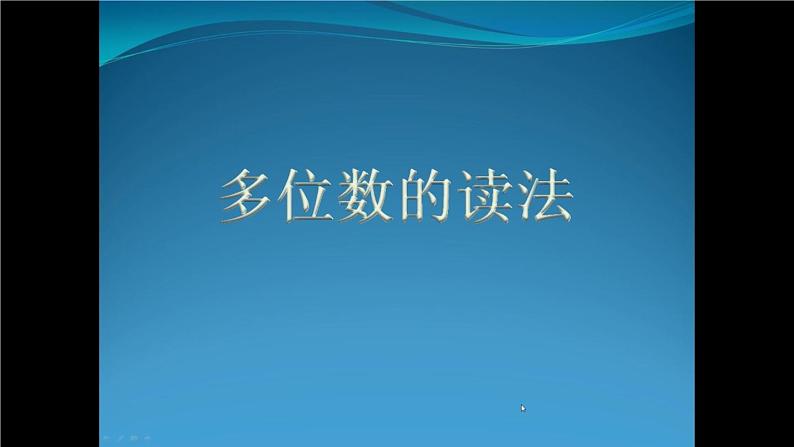 多位数的读法